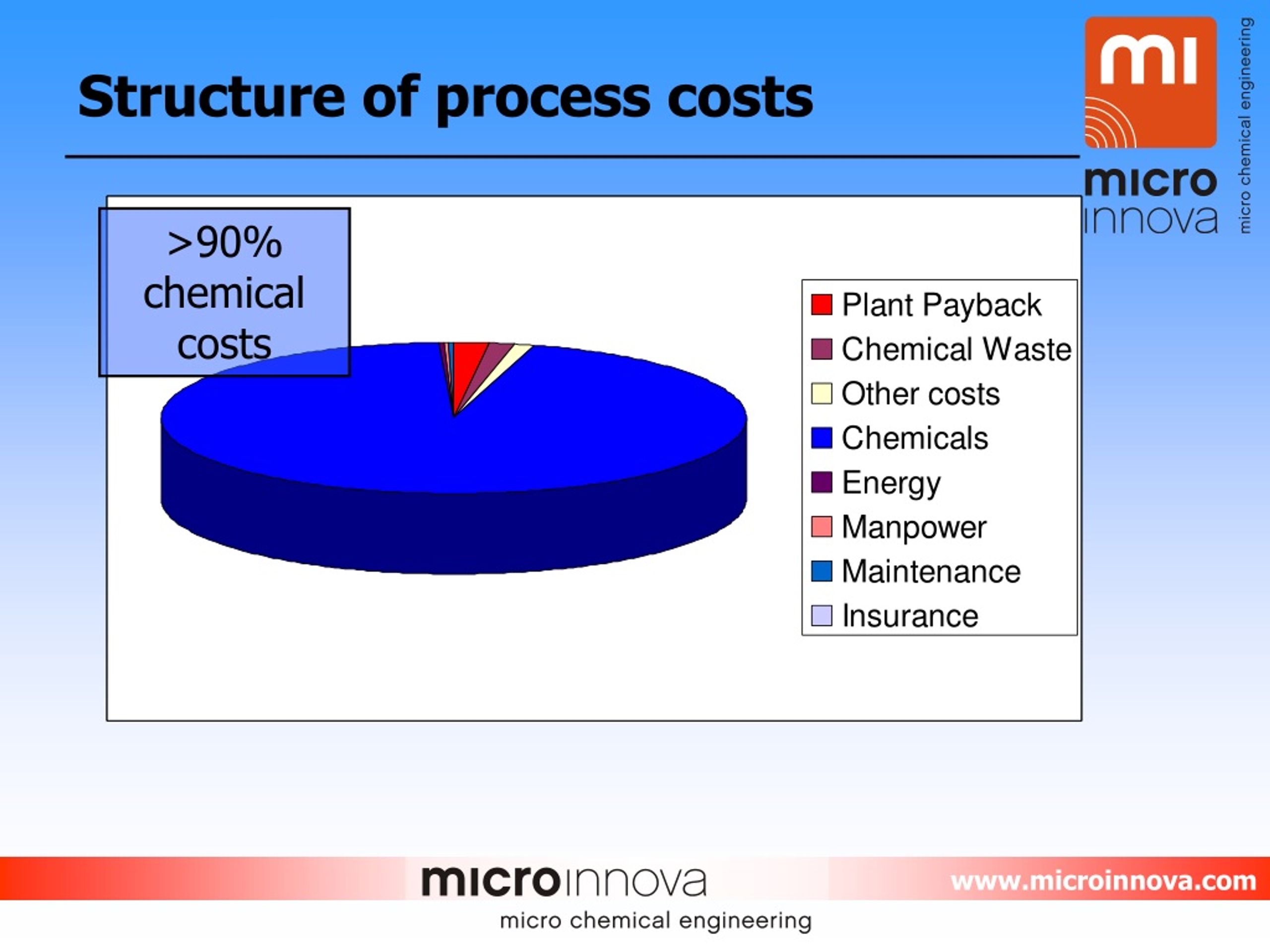 Structure of process costs

mi
micro innova
micro chemical engineering

>90% chemical costs

Plant Payback
Chemical Waste
Other costs
Chemicals
Energy
Manpower
Maintenance
Insurance

microinnova
micro chemical engineering
www.microinnova.com